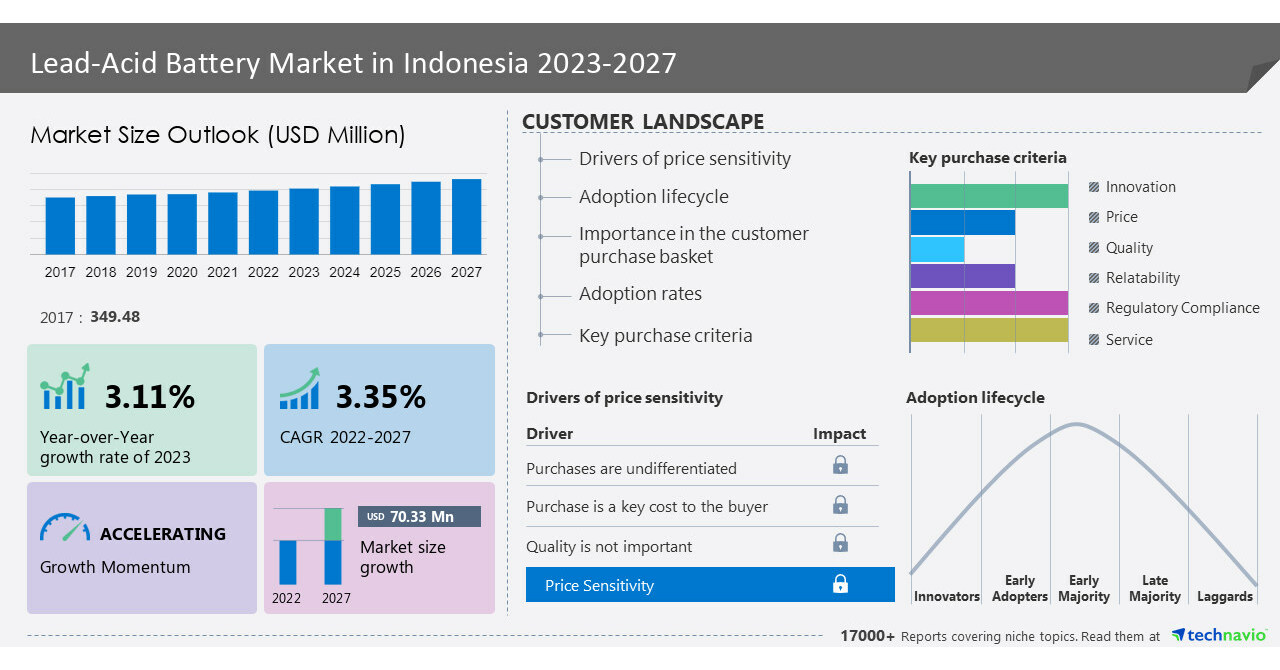 Lead-Acid Battery Market in Indonesia 2023-2027

Market Size Outlook (USD Million)

2017 2018 2019 2020 2021 2022 2023 2024 2025 2026 2027

2017 : 349.48

3.11%
Year-over-Year growth rate of 2023

3.35%
CAGR 2022-2027

ACCELERATING
Growth Momentum

USD 70.33 Mn
Market size growth
2022 2027

CUSTOMER LANDSCAPE

Drivers of price sensitivity
Adoption lifecycle
Importance in the customer purchase basket
Adoption rates
Key purchase criteria

Key purchase criteria
Innovation
Price
Quality
Relatability
Regulatory Compliance
Service

Drivers of price sensitivity

| Driver | Impact |
|---|---|
| Purchases are undifferentiated | |
| Purchase is a key cost to the buyer | |
| Quality is not important | |
| Price Sensitivity | |

Adoption lifecycle
Innovators
Early Adopters
Early Majority
Late Majority
Laggards

17000+ Reports covering niche topics. Read them at technavio